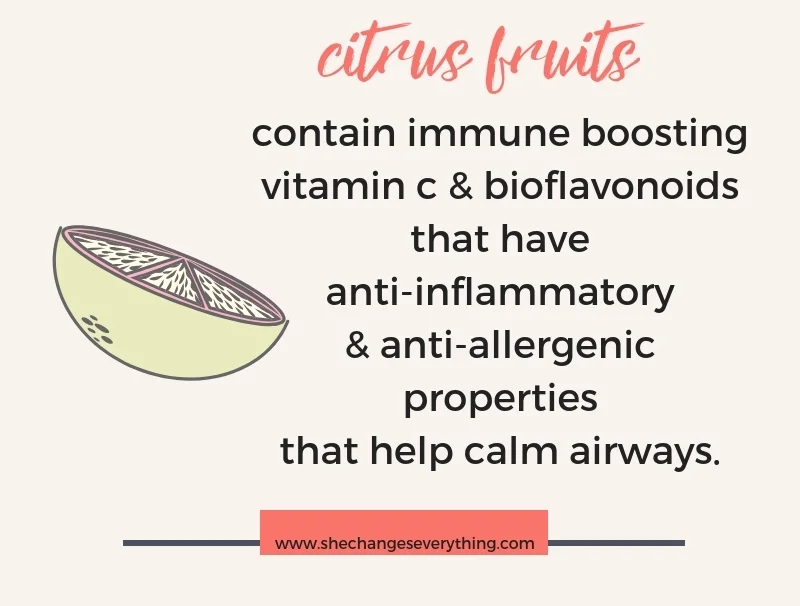 citrus fruits

contain immune boosting vitamin c & bioflavonoids that have anti-inflammatory & anti-allergenic properties that help calm airways.

www.shechangeseverything.com